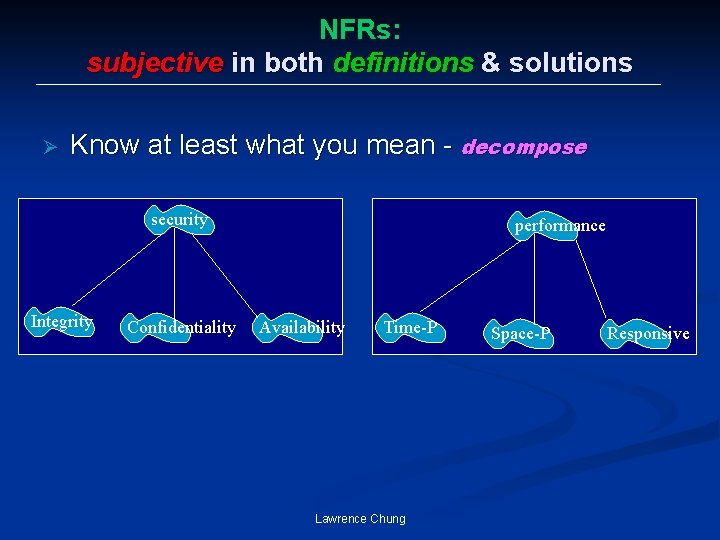 NFRs:
subjective in both definitions & solutions

➢ Know at least what you mean - decompose

security

Integrity Confidentiality Availability

performance

Time-P Space-P Responsive

Lawrence Chung